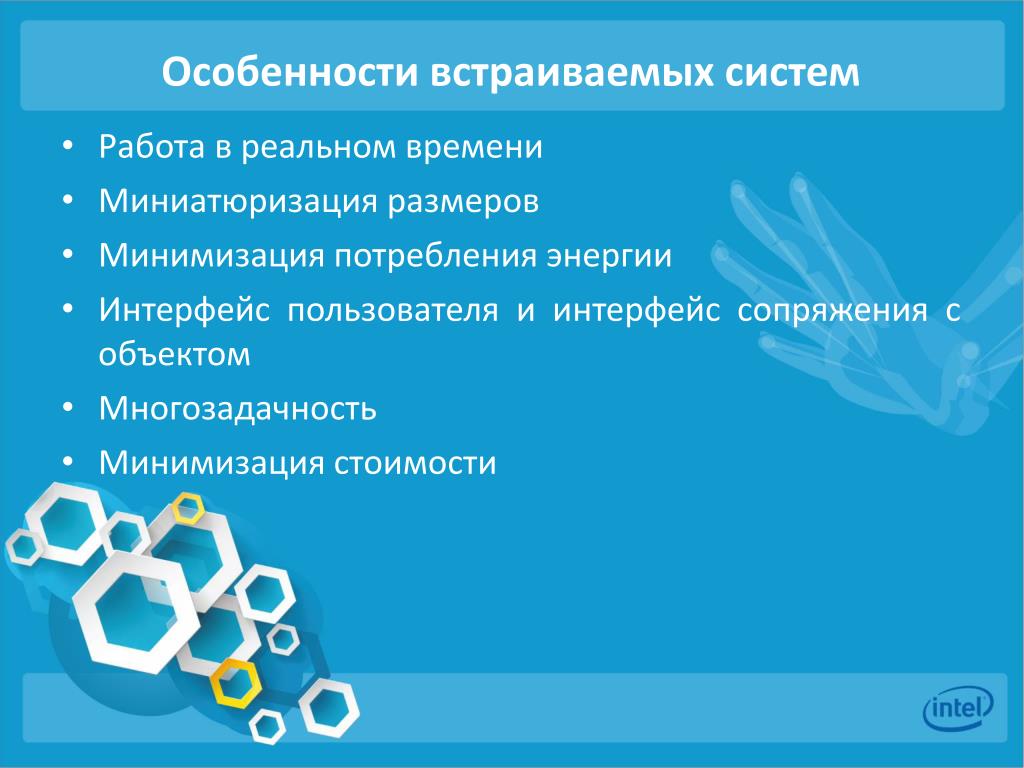 Особенности встраиваемых систем

• Работа в реальном времени
• Миниатюризация размеров
• Минимизация потребления энергии
• Интерфейс пользователя и интерфейс сопряжения с объектом
• Многозадачность
• Минимизация стоимости

intel